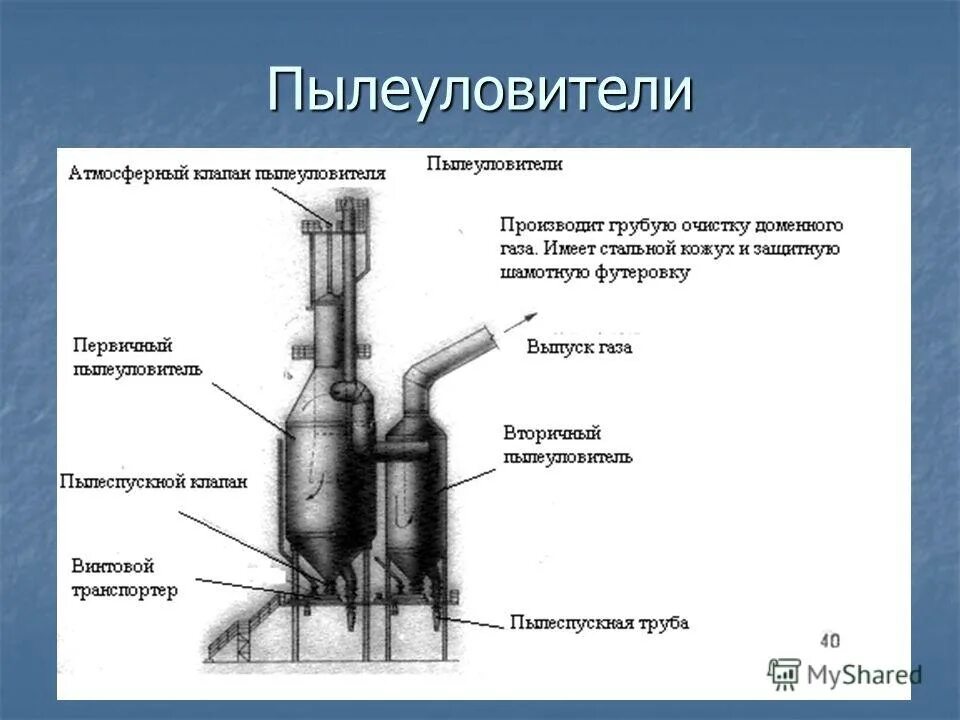 Пылеуловители

Атмосферный клапан пылеуловителя

Пылеуловители

Производит грубую очистку доменного газа. Имеет стальной кожух и защитную шамотную футеровку

Выпуск газа

Первичный пылеуловитель

Вторичный пылеуловитель

Пылеспускной клапан

Винтовой транспортер

Пылеспускная труба

40

MyShared